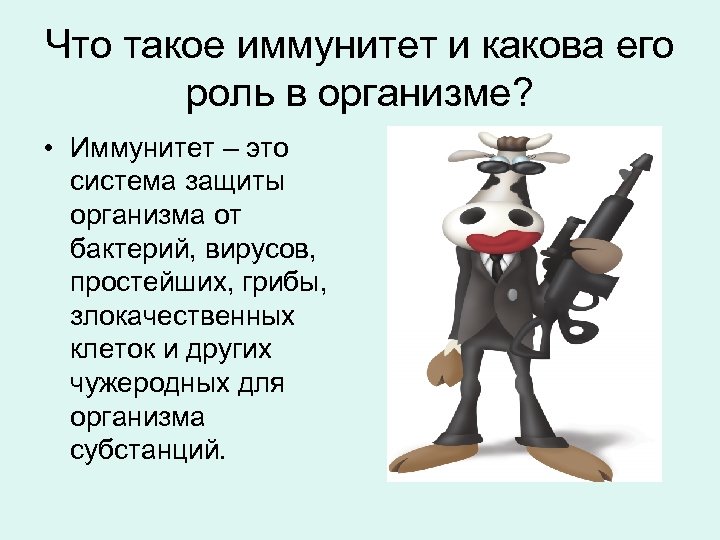 Что такое иммунитет и какова его роль в организме?

• Иммунитет – это система защиты организма от бактерий, вирусов, простейших, грибы, злокачественных клеток и других чужеродных для организма субстанций.